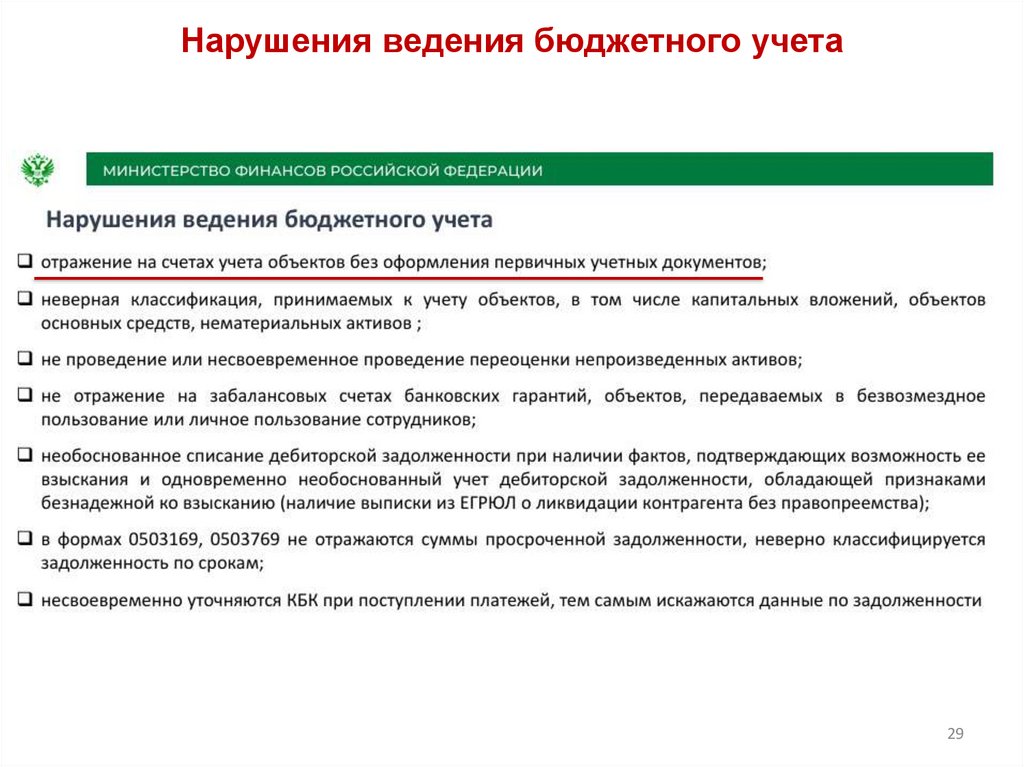 Нарушения ведения бюджетного учета

МИНИСТЕРСТВО ФИНАНСОВ РОССИЙСКОЙ ФЕДЕРАЦИИ

Нарушения ведения бюджетного учета

❑ отражение на счетах учета объектов без оформления первичных учетных документов;

❑ неверная классификация, принимаемых к учету объектов, в том числе капитальных вложений, объектов основных средств, нематериальных активов ;

❑ не проведение или несвоевременное проведение переоценки непроизведенных активов;

❑ не отражение на забалансовых счетах банковских гарантий, объектов, передаваемых в безвозмездное пользование или личное пользование сотрудников;

❑ необоснованное списание дебиторской задолженности при наличии фактов, подтверждающих возможность ее взыскания и одновременно необоснованный учет дебиторской задолженности, обладающей признаками безнадежной ко взысканию (наличие выписки из ЕГРЮЛ о ликвидации контрагента без правопреемства);

❑ в формах 0503169, 0503769 не отражаются суммы просроченной задолженности, неверно классифицируется задолженность по срокам;

❑ несвоевременно уточняются КБК при поступлении платежей, тем самым искажаются данные по задолженности

29